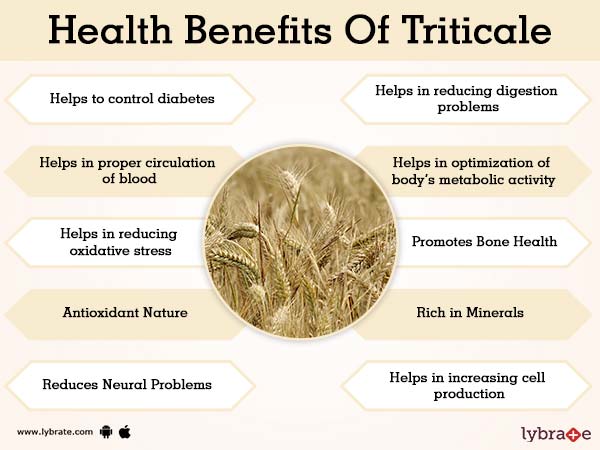 Health Benefits Of Triticale

Helps to control diabetes

Helps in proper circulation of blood

Helps in reducing oxidative stress

Antioxidant Nature

Reduces Neural Problems

Helps in reducing digestion problems

Helps in optimization of body's metabolic activity

Promotes Bone Health

Rich in Minerals

Helps in increasing cell production

www.lybrate.com

lybrate